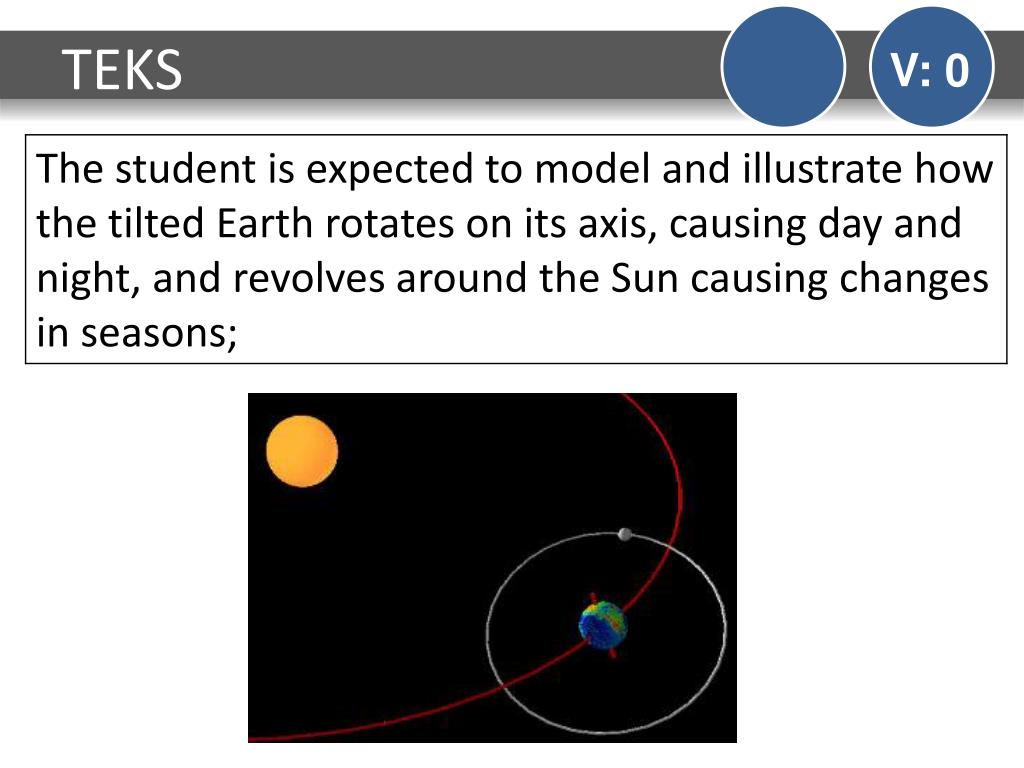 TEKS

V: 0

The student is expected to model and illustrate how the tilted Earth rotates on its axis, causing day and night, and revolves around the Sun causing changes in seasons;